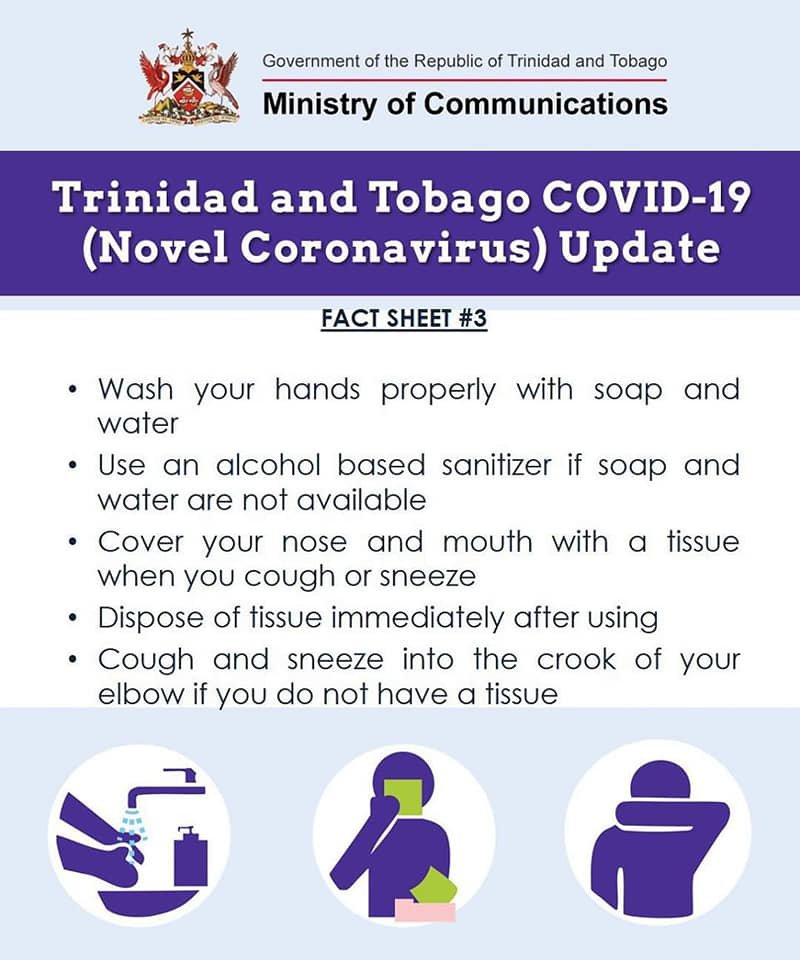 Government of the Republic of Trinidad and Tobago
Ministry of Communications

Trinidad and Tobago COVID-19 (Novel Coronavirus) Update

FACT SHEET #3

• Wash your hands properly with soap and water
• Use an alcohol based sanitizer if soap and water are not available
• Cover your nose and mouth with a tissue when you cough or sneeze
• Dispose of tissue immediately after using
• Cough and sneeze into the crook of your elbow if you do not have a tissue